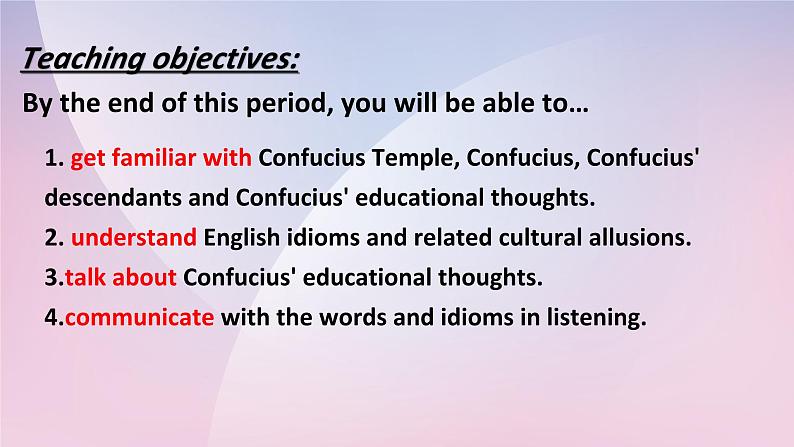 Teaching objectives:

By the end of this period, you will be able to…

1. get familiar with Confucius Temple, Confucius, Confucius' descendants and Confucius' educational thoughts.

2. understand English idioms and related cultural allusions.

3.talk about Confucius' educational thoughts.

4.communicate with the words and idioms in listening.